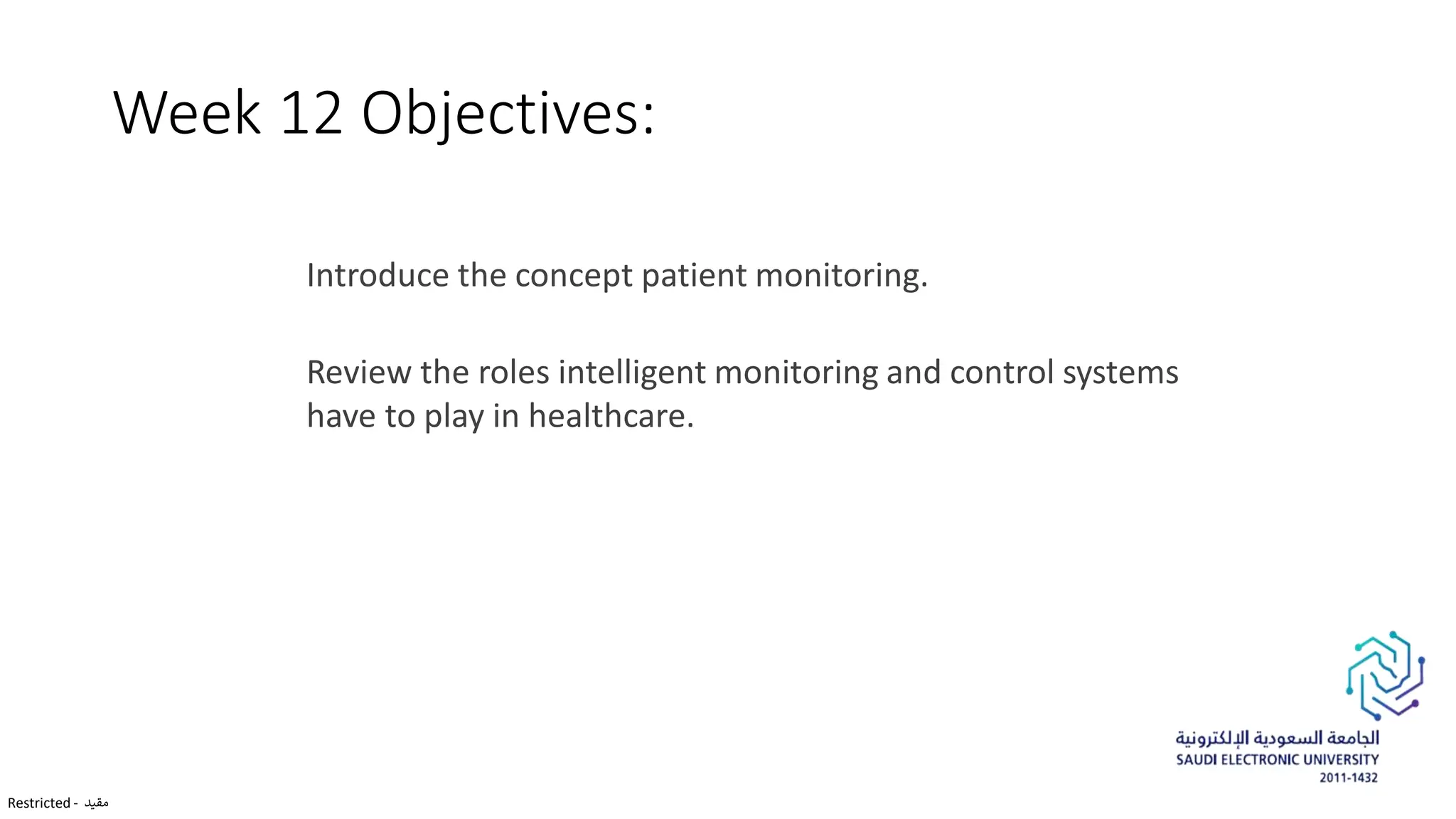 Week 12 Objectives:

Introduce the concept patient monitoring.

Review the roles intelligent monitoring and control systems have to play in healthcare.

الجامعة السعودية الإلكترونية
SAUDI ELECTRONIC UNIVERSITY
2011-1432

Restricted - مقيد